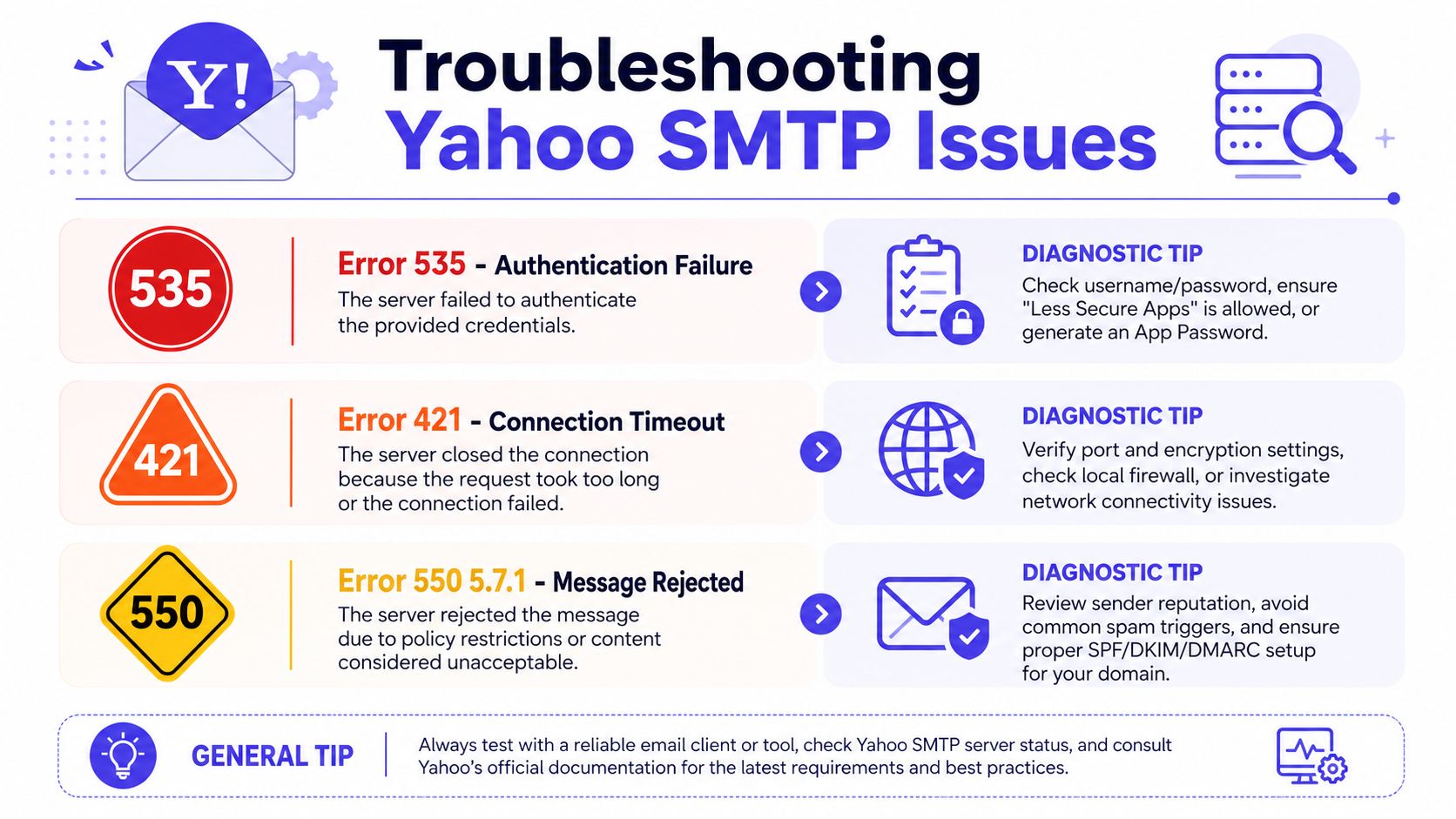 Y!

Troubleshooting Yahoo SMTP Issues

535

Error 535 - Authentication Failure

The server failed to authenticate the provided credentials.

DIAGNOSTIC TIP

Check username/password, ensure "Less Secure Apps" is allowed, or generate an App Password.

421

Error 421 - Connection Timeout

The server closed the connection because the request took too long or the connection failed.

DIAGNOSTIC TIP

Verify port and encryption settings, check local firewall, or investigate network connectivity issues.

550

Error 550 5.7.1 - Message Rejected

The server rejected the message due to policy restrictions or content considered unacceptable.

DIAGNOSTIC TIP

Review sender reputation, avoid common spam triggers, and ensure proper SPF/DKIM/DMARC setup for your domain.

GENERAL TIP

Always test with a reliable email client or tool, check Yahoo SMTP server status, and consult Yahoo's official documentation for the latest requirements and best practices.